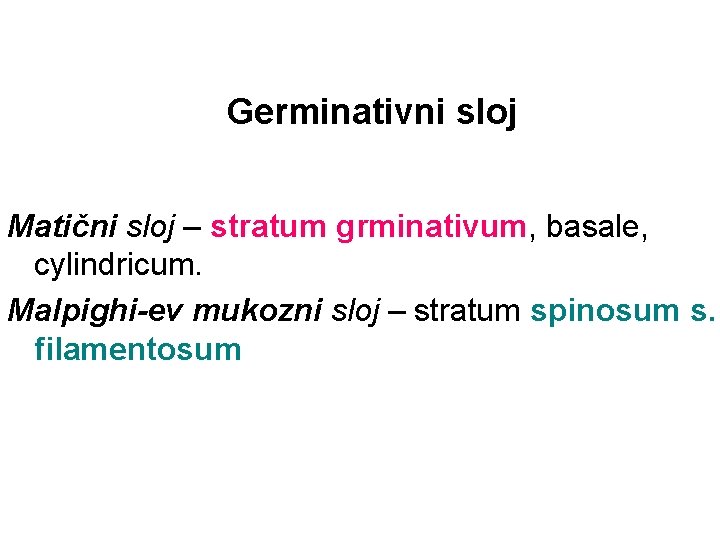 Germinativni sloj

Matični sloj – stratum grminativum, basale, cylindricum.

Malpighi-ev mukozni sloj – stratum spinosum s. filamentosum